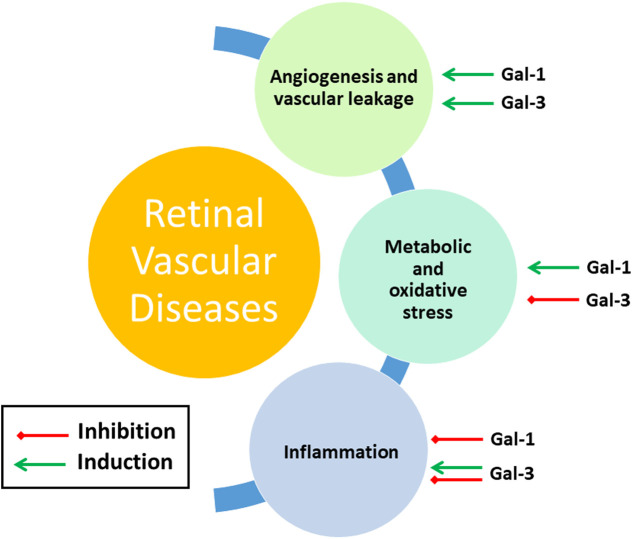 Retinal Vascular Diseases

Angiogenesis and vascular leakage

Gal-1

Gal-3

Metabolic and oxidative stress

Gal-1

Gal-3

Inflammation

Gal-1

Gal-3

Inhibition

Induction